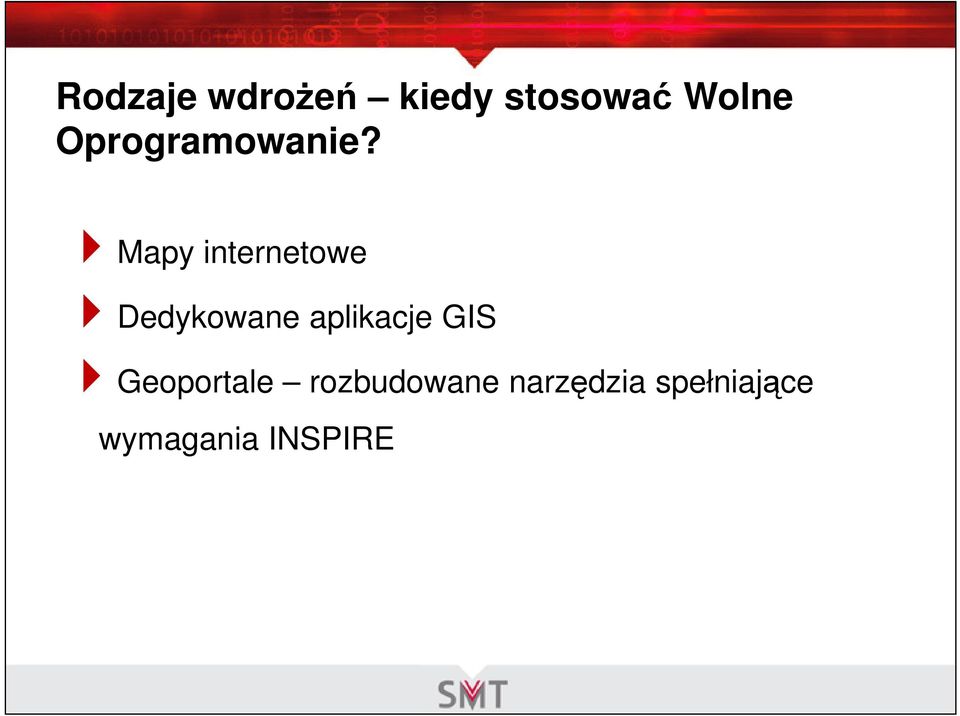 Rodzaje wdrożeń – kiedy stosować Wolne Oprogramowanie?

Mapy internetowe

Dedykowane aplikacje GIS

Geoportale – rozbudowane narzędzia spełniające wymagania INSPIRE

SMT